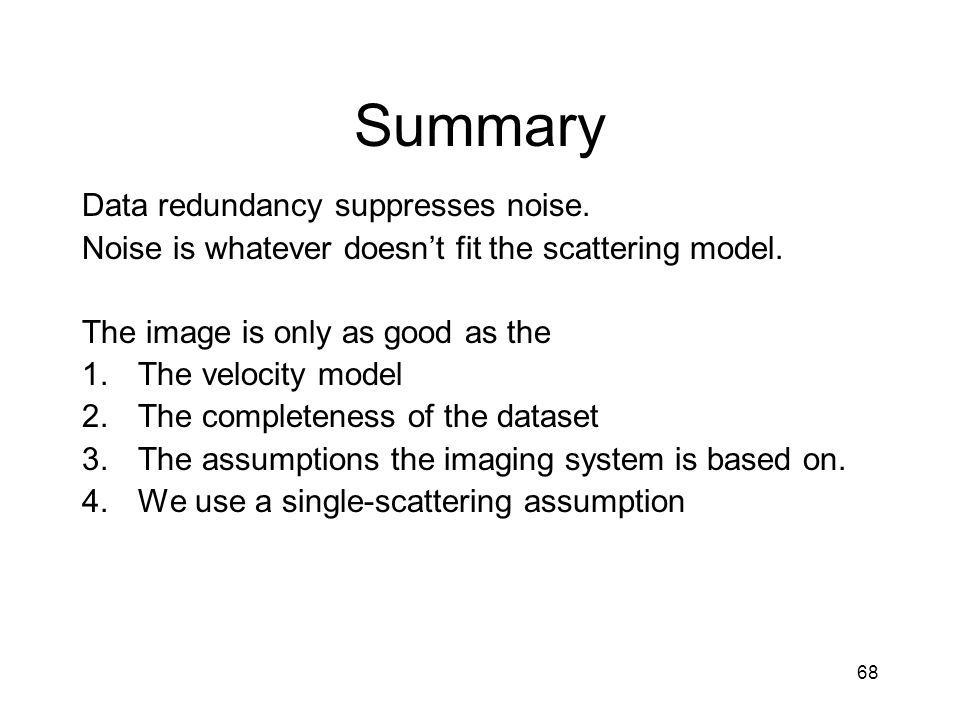 Summary

Data redundancy suppresses noise.
Noise is whatever doesn’t fit the scattering model.

The image is only as good as the
1. The velocity model
2. The completeness of the dataset
3. The assumptions the imaging system is based on.
4. We use a single-scattering assumption

68